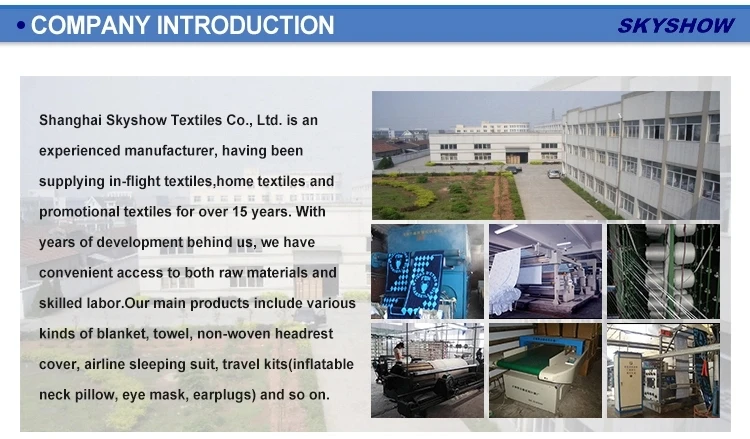 • COMPANY INTRODUCTION

SKYSHOW

Shanghai Skyshow Textiles Co., Ltd. is an experienced manufacturer, having been supplying in-flight textiles,home textiles and promotional textiles for over 15 years. With years of development behind us, we have convenient access to both raw materials and skilled labor.Our main products include various kinds of blanket, towel, non-woven headrest cover, airline sleeping suit, travel kits(inflatable neck pillow, eye mask, earplugs) and so on.